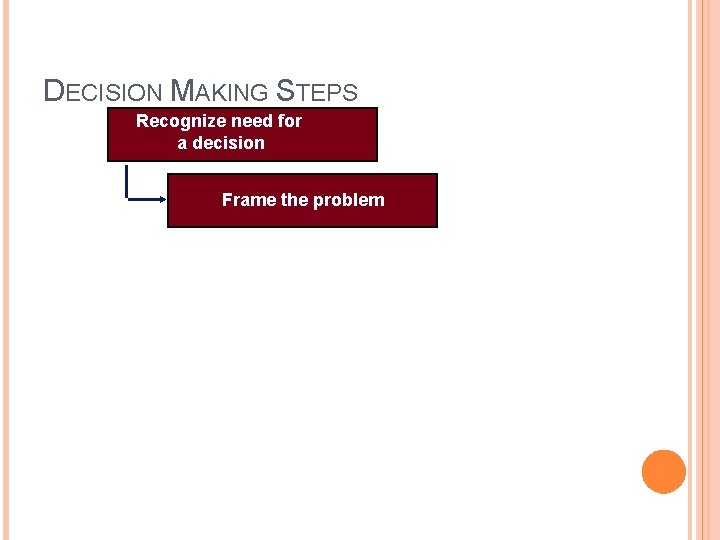 DECISION MAKING STEPS

Recognize need for a decision

Frame the problem